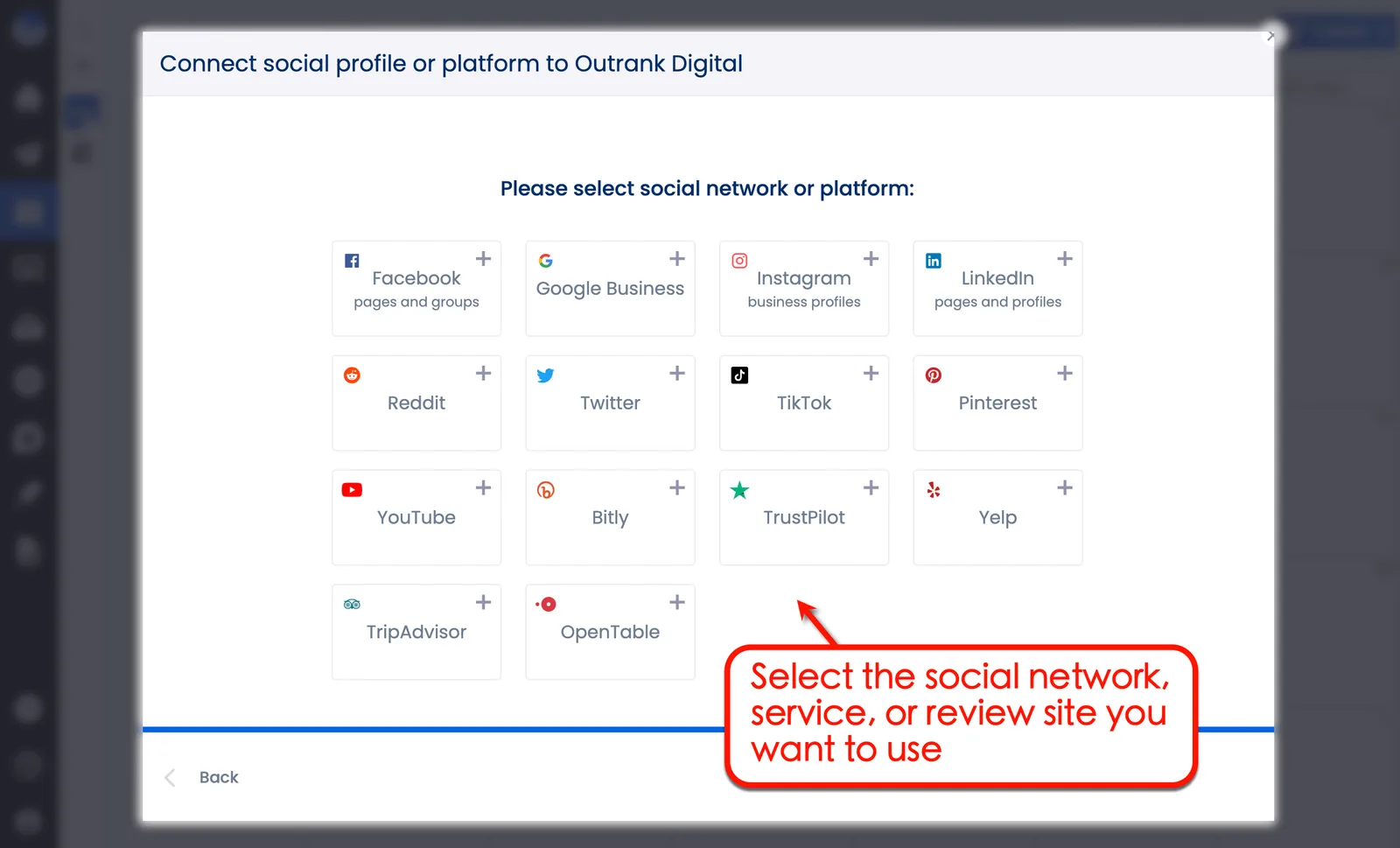 Connect social profile or platform to Outrank Digital

Please select social network or platform:

Facebook
pages and groups

Google Business

Instagram
business profiles

LinkedIn
pages and profiles

Reddit

Twitter

TikTok

Pinterest

YouTube

Bitly

TrustPilot

Yelp

TripAdvisor

OpenTable

Select the social network, service, or review site you want to use

Back